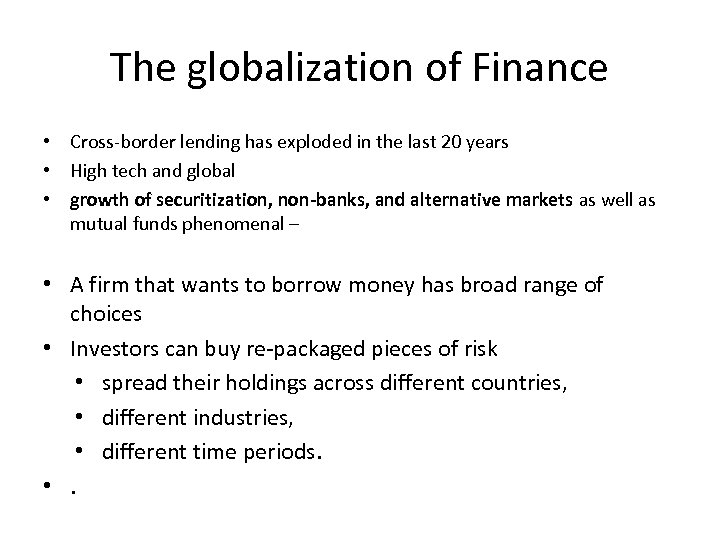 The globalization of Finance

• Cross-border lending has exploded in the last 20 years
• High tech and global
• growth of securitization, non-banks, and alternative markets as well as mutual funds phenomenal –

• A firm that wants to borrow money has broad range of choices
• Investors can buy re-packaged pieces of risk
  • spread their holdings across different countries,
  • different industries,
  • different time periods.
• .